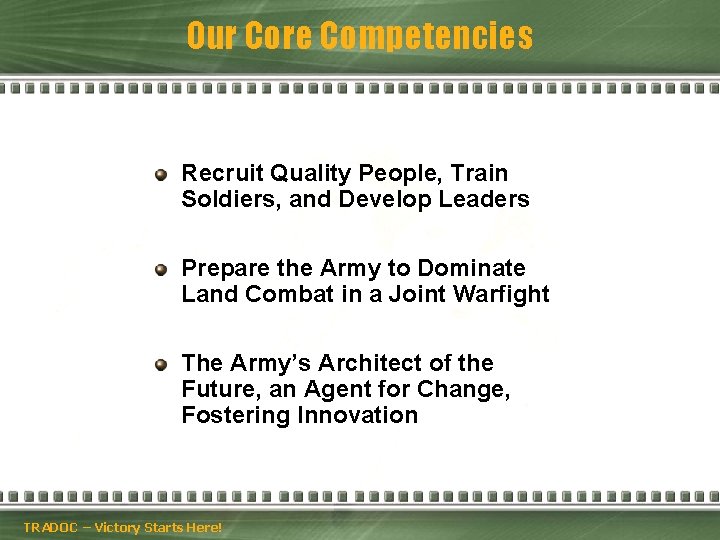 Our Core Competencies

- Recruit Quality People, Train Soldiers, and Develop Leaders

- Prepare the Army to Dominate Land Combat in a Joint Warfight

- The Army's Architect of the Future, an Agent for Change, Fostering Innovation

TRADOC – Victory Starts Here!